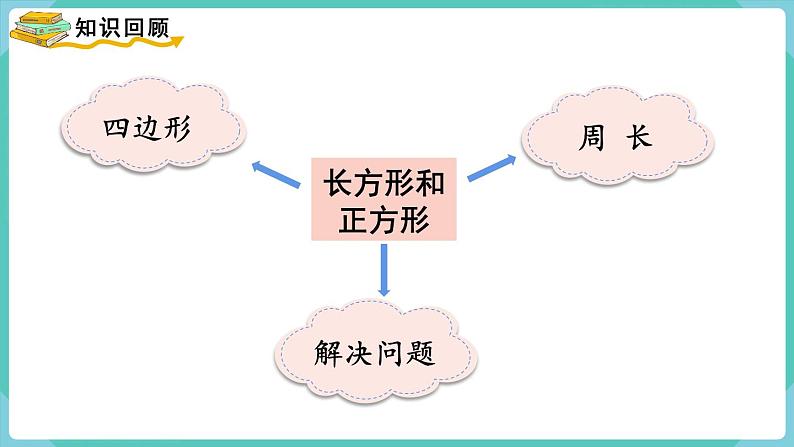 知识回顾

四边形

长方形和正方形

周 长

解决问题